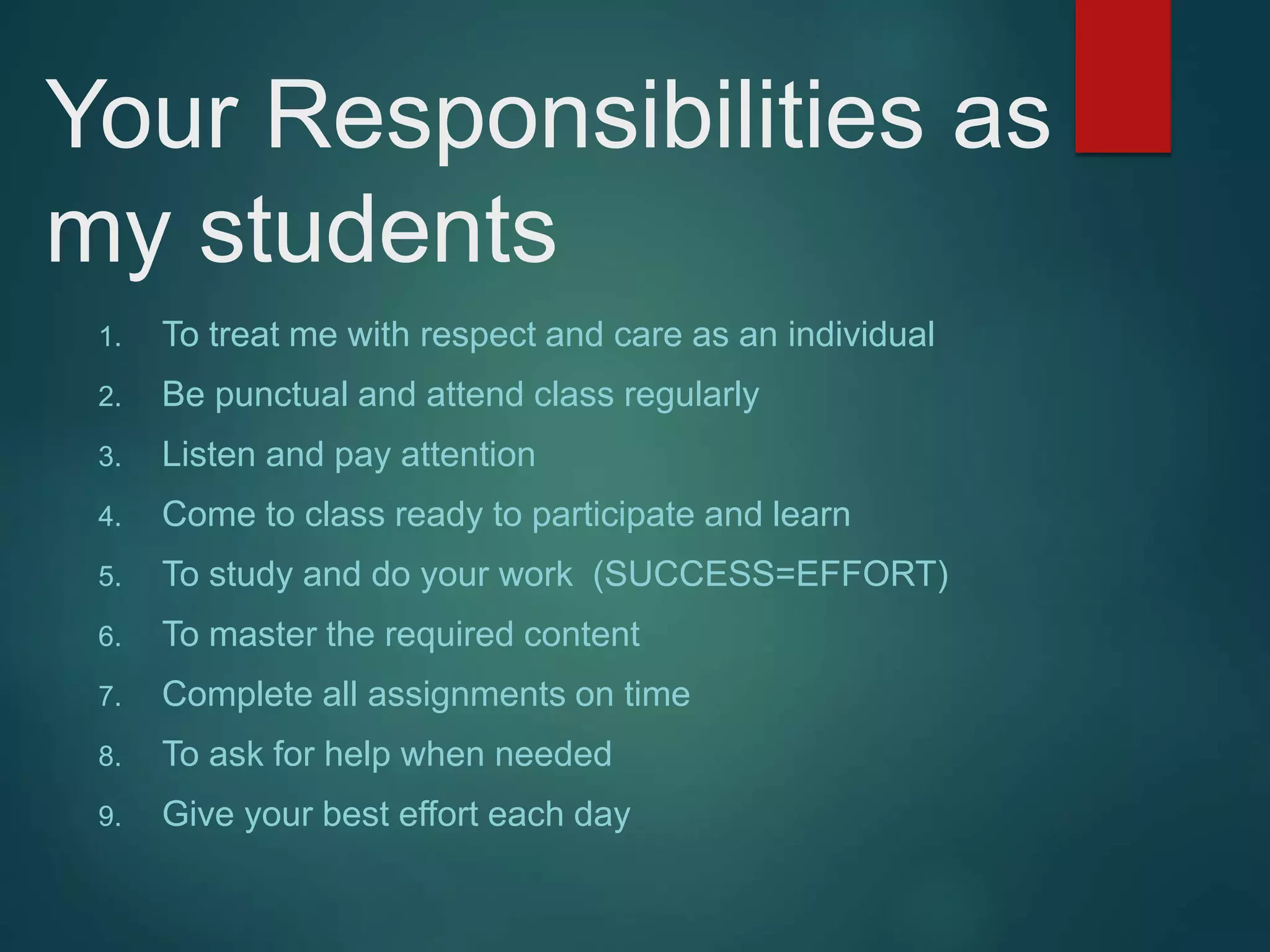 Your Responsibilities as my students

1. To treat me with respect and care as an individual
2. Be punctual and attend class regularly
3. Listen and pay attention
4. Come to class ready to participate and learn
5. To study and do your work  (SUCCESS=EFFORT)
6. To master the required content
7. Complete all assignments on time
8. To ask for help when needed
9. Give your best effort each day